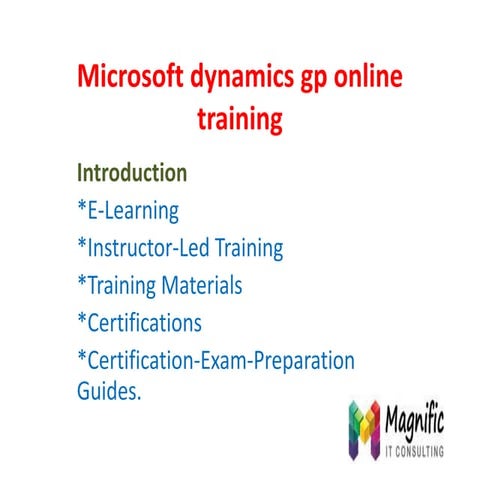 Microsoft dynamics gp online training

Introduction

*E-Learning

*Instructor-Led Training

*Training Materials

*Certifications

*Certification-Exam-Preparation Guides.

Magnific
IT CONSULTING